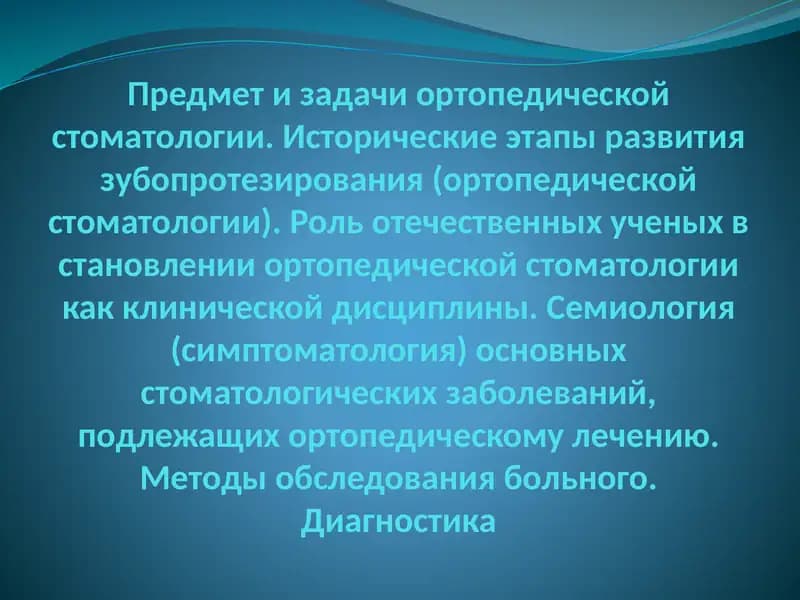 Предмет и задачи ортопедической стоматологии. Исторические этапы развития зубопротезирования (ортопедической стоматологии). Роль отечественных ученых в становлении ортопедической стоматологии как клинической дисциплины. Семиология (симптоматология) основных стоматологических заболеваний, подлежащих ортопедическому лечению. Методы обследования больного. Диагностика